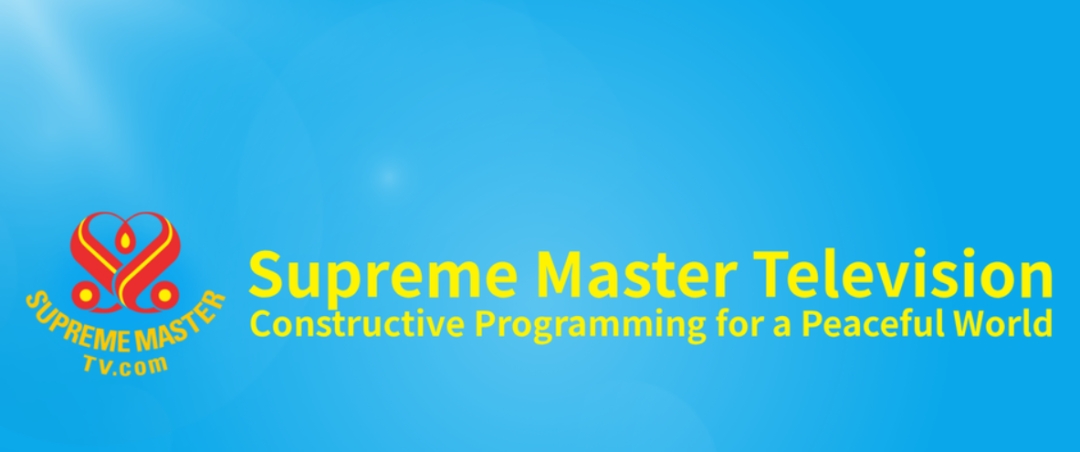 SUPREME MASTER
TV.com

Supreme Master Television
Constructive Programming for a Peaceful World